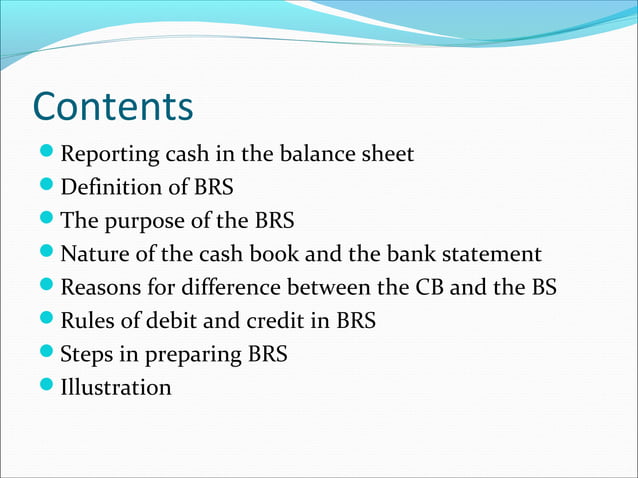 Contents

- Reporting cash in the balance sheet
- Definition of BRS
- The purpose of the BRS
- Nature of the cash book and the bank statement
- Reasons for difference between the CB and the BS
- Rules of debit and credit in BRS
- Steps in preparing BRS
- Illustration